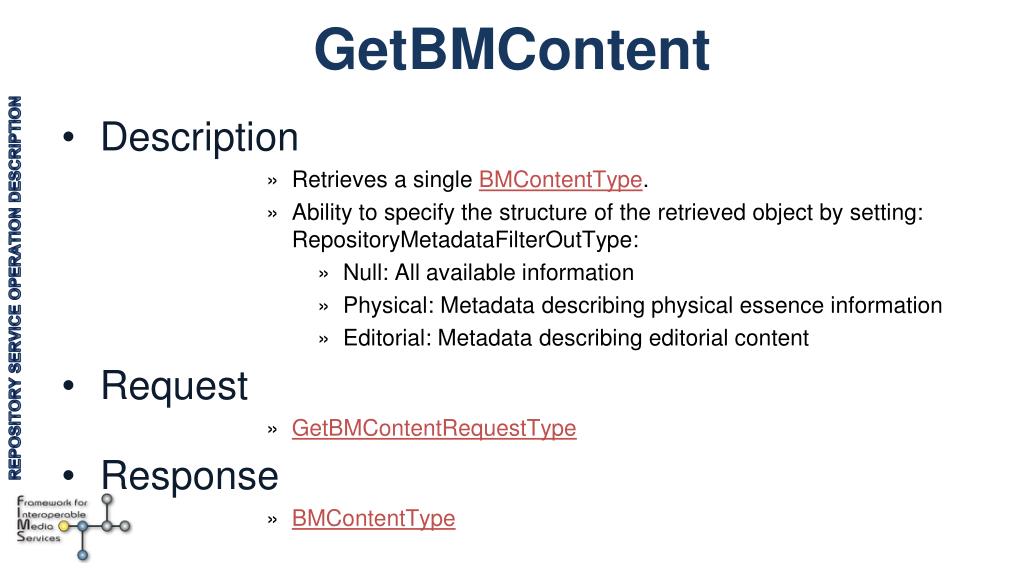 GetBMContent

REPOSITORY SERVICE OPERATION DESCRIPTION

• Description

» Retrieves a single BMContentType.

» Ability to specify the structure of the retrieved object by setting: RepositoryMetadataFilterOutType:

» Null: All available information

» Physical: Metadata describing physical essence information

» Editorial: Metadata describing editorial content

• Request

» GetBMContentRequestType

• Response

» BMContentType

Framework for Interoperable Media Services